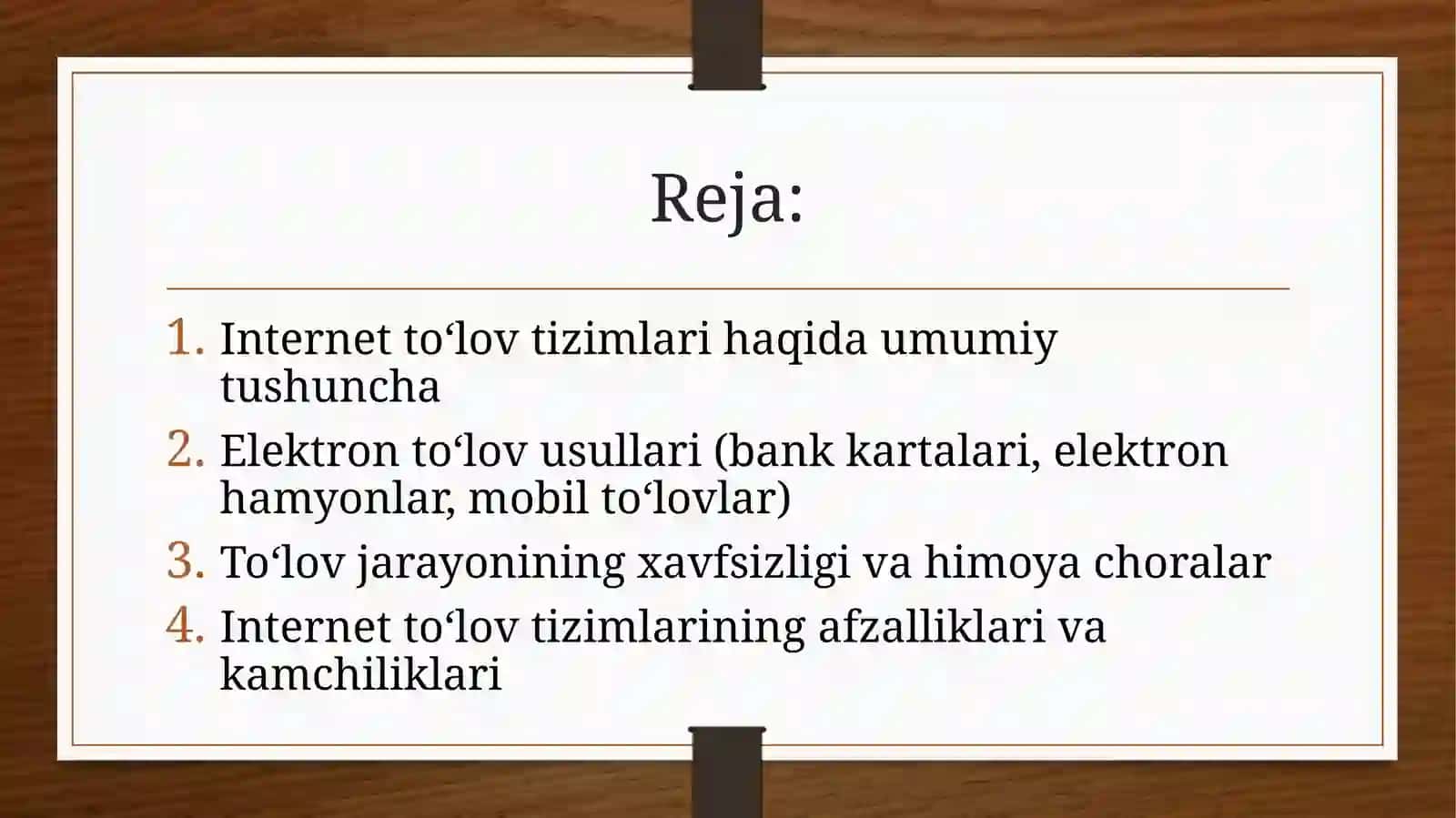 Reja:

1. Internet to‘lov tizimlari haqida umumiy tushuncha
2. Elektron to‘lov usullari (bank kartalari, elektron hamyonlar, mobil to‘lovlar)
3. To‘lov jarayonining xavfsizligi va himoya choralar
4. Internet to‘lov tizimlarining afzalliklari va kamchiliklari